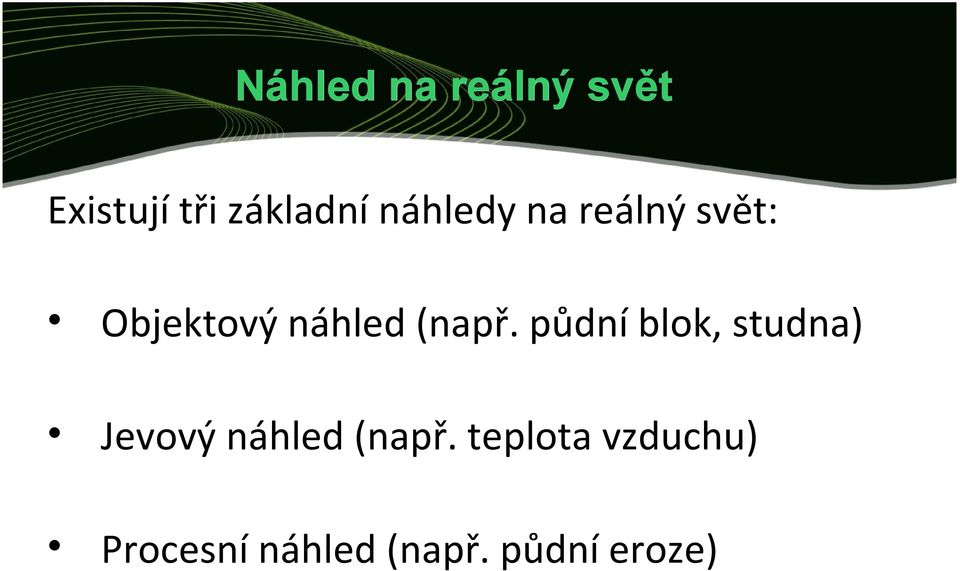 Náhled na reálný svět

Existují tři základní náhledy na reálný svět:

• Objektový náhled (např. půdní blok, studna)

• Jevový náhled (např. teplota vzduchu)

• Procesní náhled (např. půdní eroze)